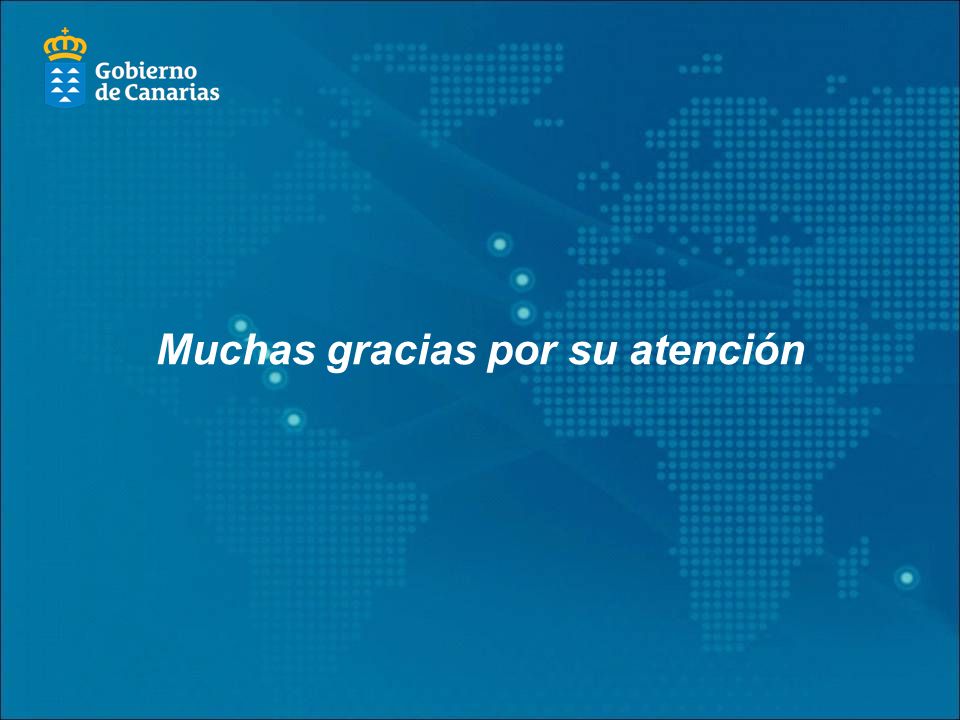 Gobierno de Canarias

Muchas gracias por su atención